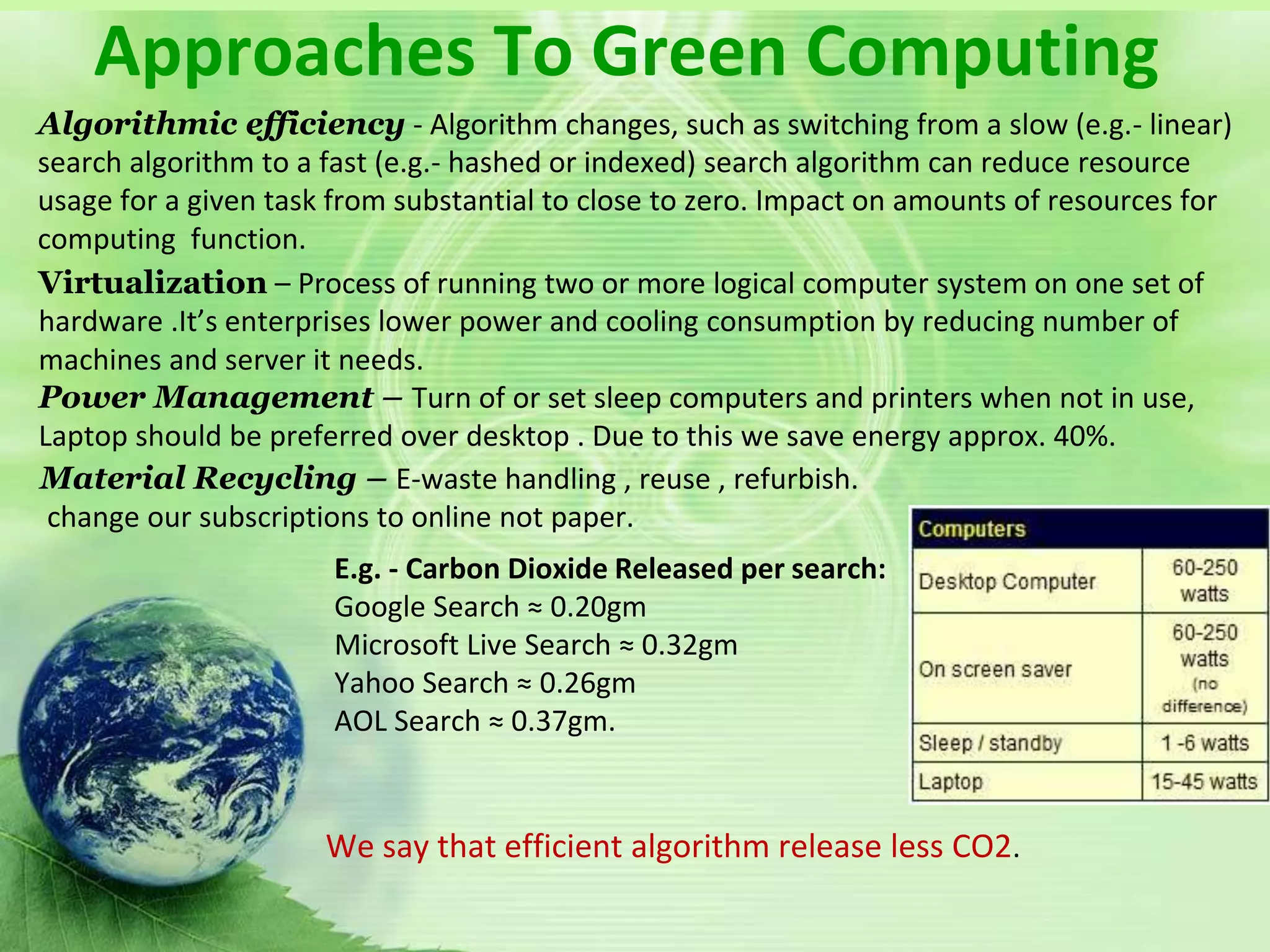 Approaches To Green Computing

Algorithmic efficiency - Algorithm changes, such as switching from a slow (e.g.- linear) search algorithm to a fast (e.g.- hashed or indexed) search algorithm can reduce resource usage for a given task from substantial to close to zero. Impact on amounts of resources for computing function.

Virtualization – Process of running two or more logical computer system on one set of hardware .It's enterprises lower power and cooling consumption by reducing number of machines and server it needs.

Power Management – Turn of or set sleep computers and printers when not in use, Laptop should be preferred over desktop . Due to this we save energy approx. 40%.

Material Recycling – E-waste handling , reuse , refurbish.
change our subscriptions to online not paper.

E.g. - Carbon Dioxide Released per search:
Google Search ≈ 0.20gm
Microsoft Live Search ≈ 0.32gm
Yahoo Search ≈ 0.26gm
AOL Search ≈ 0.37gm.

| Computers | |
|---|---|
| Desktop Computer | 60-250 watts |
| On screen saver | 60-250 watts (no difference) |
| Sleep / standby | 1 -6 watts |
| Laptop | 15-45 watts |

We say that efficient algorithm release less CO2.